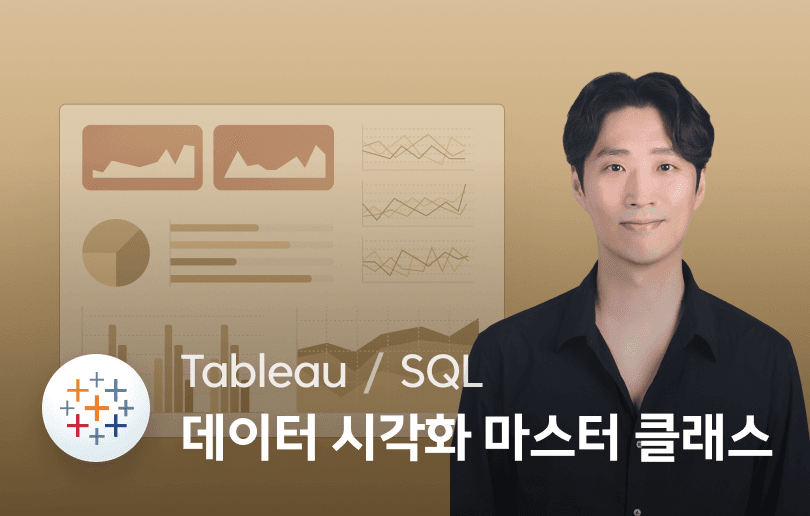 Tableau / SQL
데이터 시각화 마스터 클래스